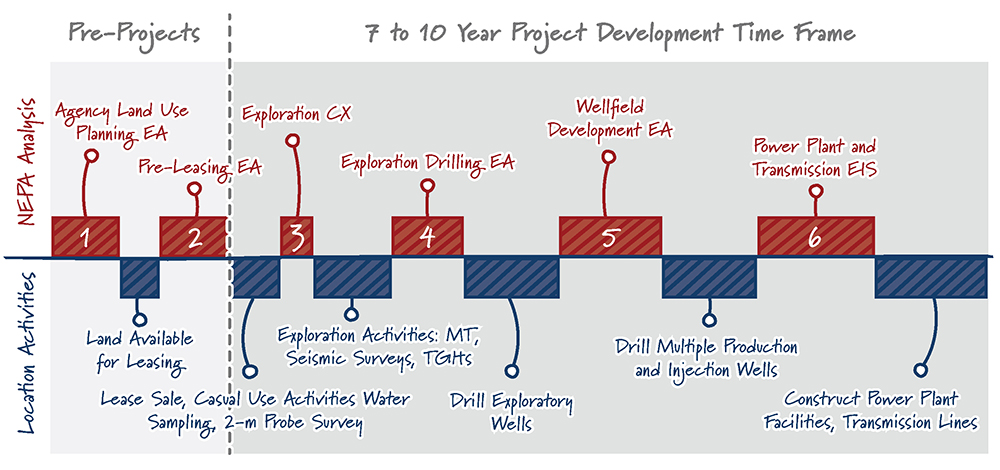 Pre-Projects

7 to 10 Year Project Development Time Frame

NEPA Analysis

Agency Land Use Planning EA

Pre-Leasing EA

Exploration CX

Exploration Drilling EA

Wellfield Development EA

Power Plant and Transmission EIS

1

2

3

4

5

6

Location Activities

Land Available for Leasing

Lease Sale, Casual Use Activities Water Sampling, 2-m Probe Survey

Exploration Activities: MT, Seismic Surveys, TGHs

Drill Exploratory Wells

Drill Multiple Production and Injection Wells

Construct Power Plant Facilities, Transmission Lines